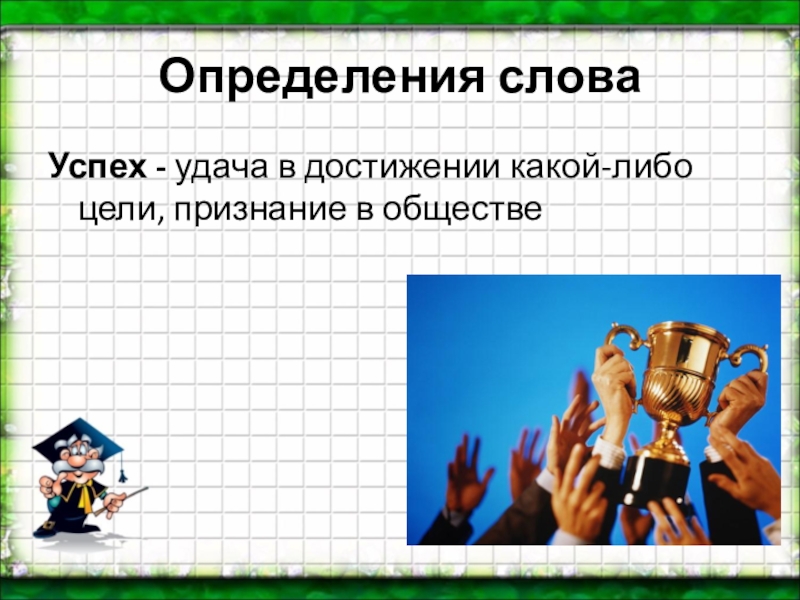 Определения слова

Успех - удача в достижении какой-либо цели, признание в обществе